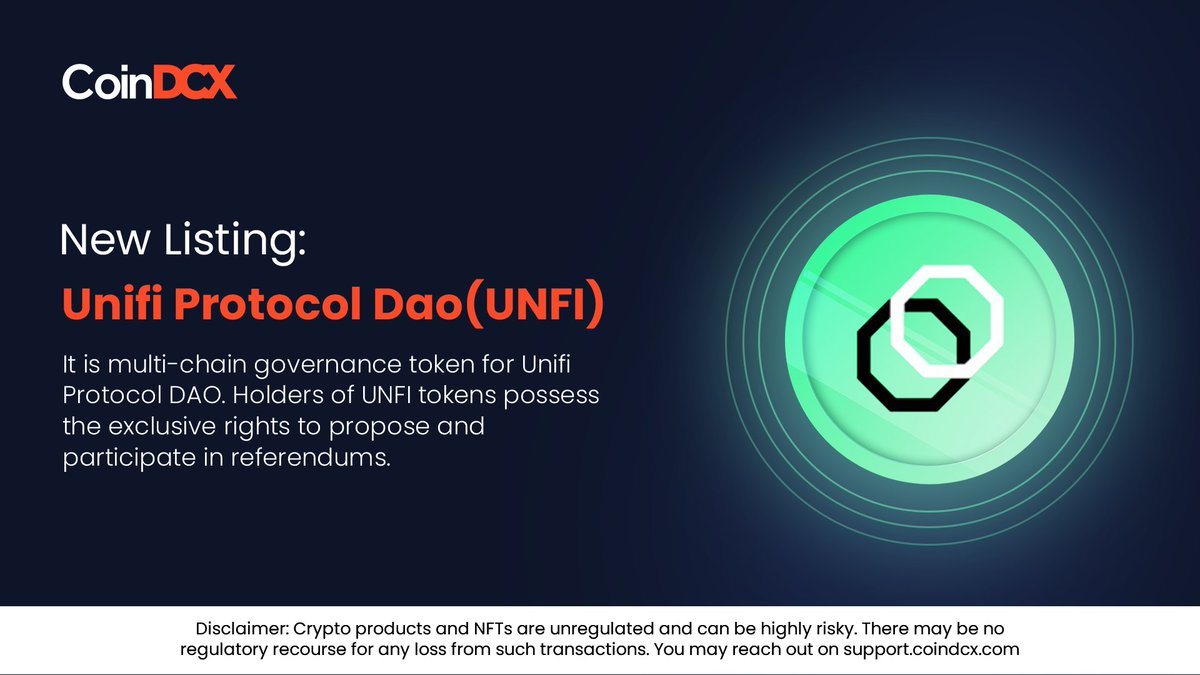 CoinDCX

New Listing:

Unifi Protocol Dao(UNFI)

It is multi-chain governance token for Unifi Protocol DAO. Holders of UNFI tokens possess the exclusive rights to propose and participate in referendums.

Disclaimer: Crypto products and NFTs are unregulated and can be highly risky. There may be no regulatory recourse for any loss from such transactions. You may reach out on support.coindcx.com